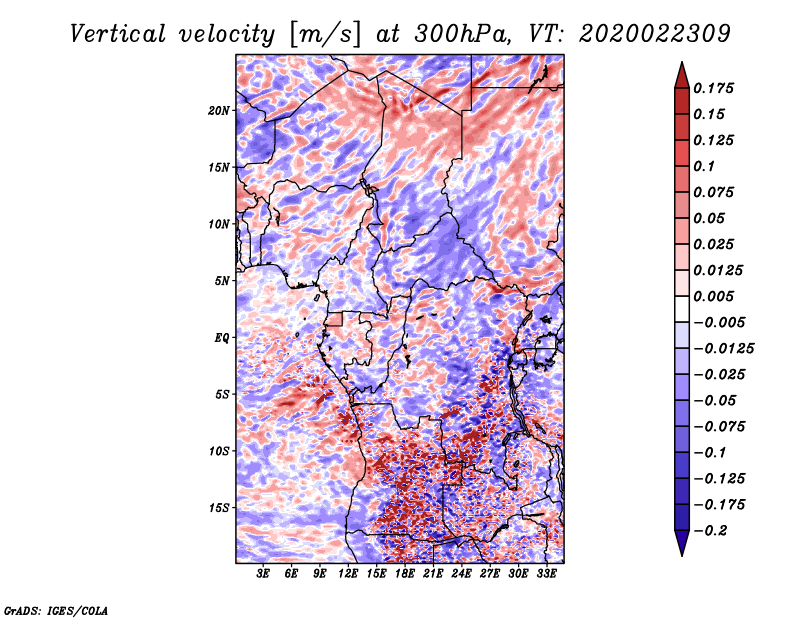 Vertical velocity [m/s] at 300hPa, VT: 2020022309

20N
15N
10N
5N
EQ
5S
10S
15S

3E 6E 9E 12E 15E 18E 21E 24E 27E 30E 33E

0.175
0.15
0.125
0.1
0.075
0.05
0.025
0.0125
0.005
−0.005
−0.0125
−0.025
−0.05
−0.075
−0.1
−0.125
−0.175
−0.2

GrADS: IGES/COLA